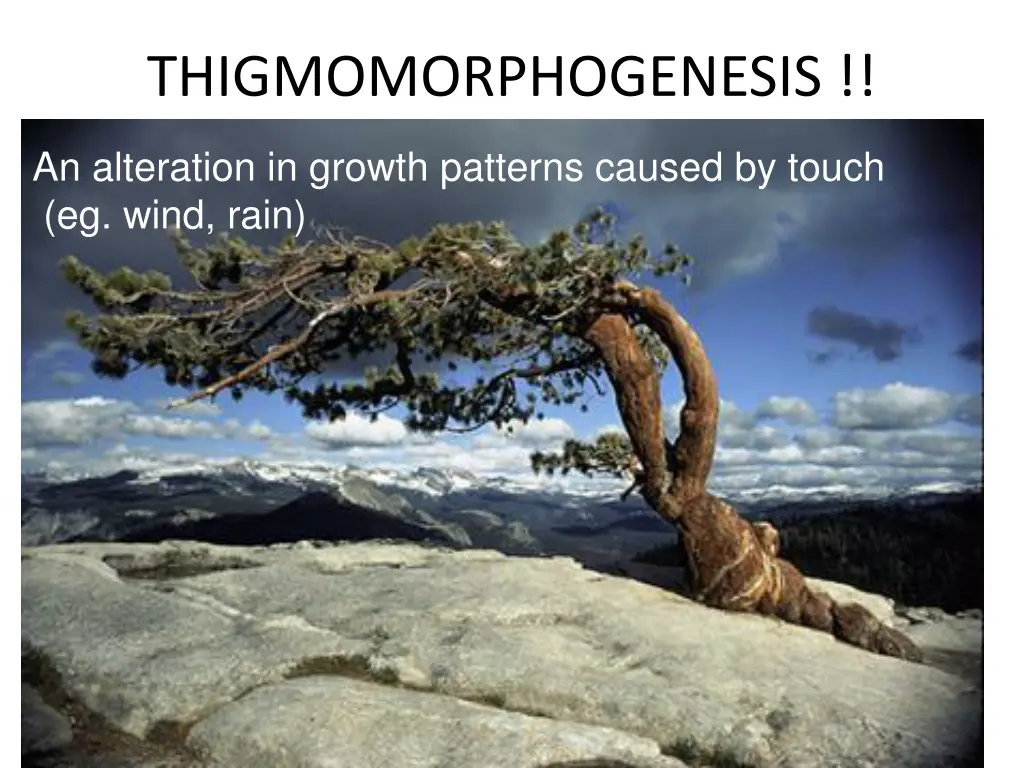 THIGMOMORPHOGENESIS !!

An alteration in growth patterns caused by touch (eg. wind, rain)